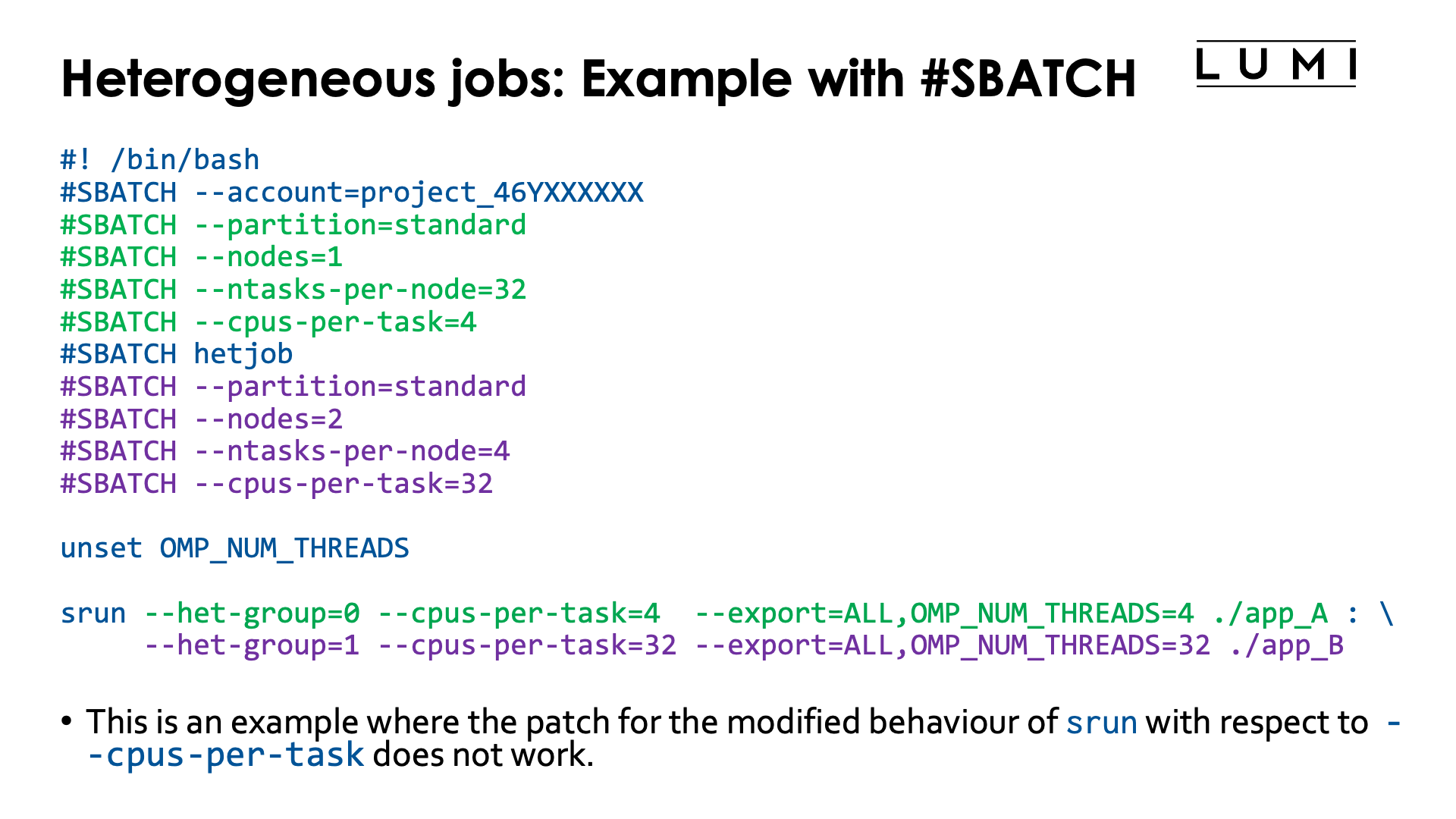 Heterogeneous jobs: Example with #SBATCH

LUMI

#! /bin/bash
#SBATCH --account=project_46YXXXXXX
#SBATCH --partition=standard
#SBATCH --nodes=1
#SBATCH --ntasks-per-node=32
#SBATCH --cpus-per-task=4
#SBATCH hetjob
#SBATCH --partition=standard
#SBATCH --nodes=2
#SBATCH --ntasks-per-node=4
#SBATCH --cpus-per-task=32

unset OMP_NUM_THREADS

srun --het-group=0 --cpus-per-task=4 --export=ALL,OMP_NUM_THREADS=4 ./app_A : \
--het-group=1 --cpus-per-task=32 --export=ALL,OMP_NUM_THREADS=32 ./app_B

• This is an example where the patch for the modified behaviour of srun with respect to --cpus-per-task does not work.